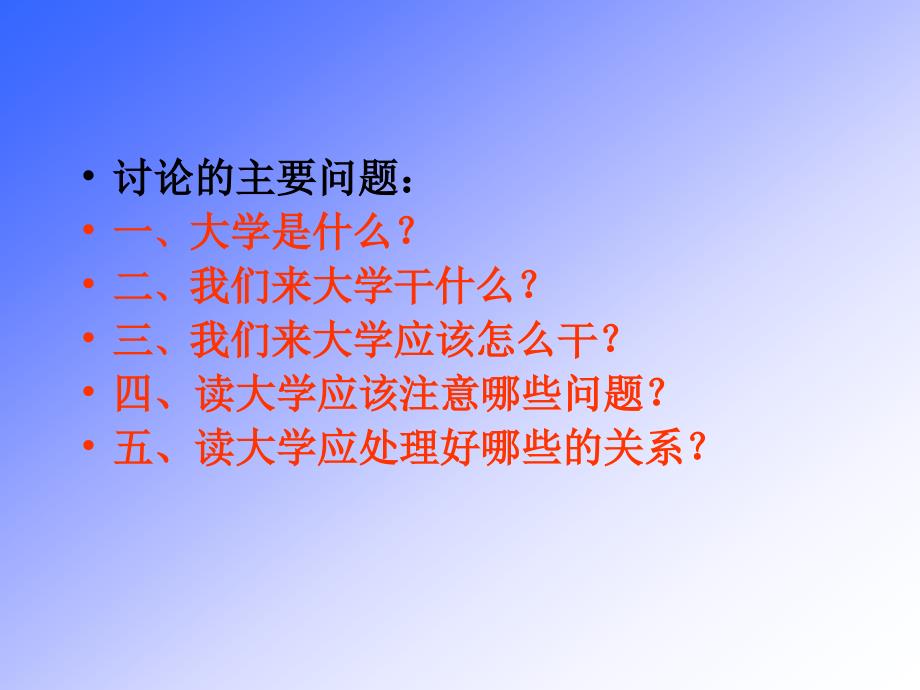 • 讨论的主要问题：
• 一、大学是什么？
• 二、我们来大学干什么？
• 三、我们来大学应该怎么干？
• 四、读大学应该注意哪些问题？
• 五、读大学应处理好哪些的关系？